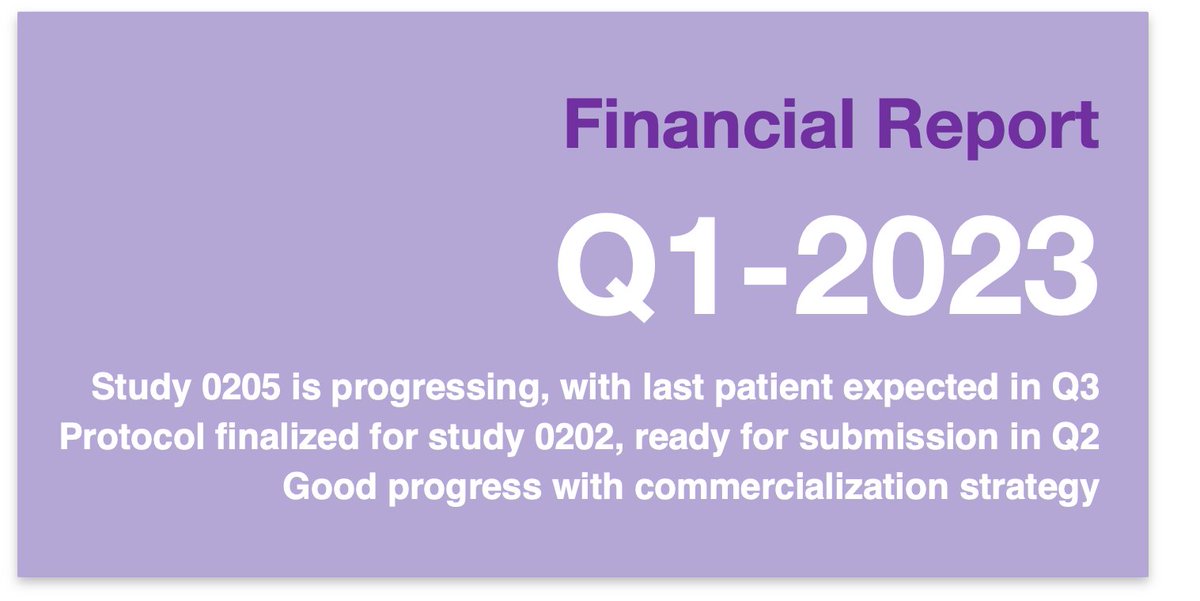 Financial Report

Q1-2023

Study 0205 is progressing, with last patient expected in Q3
Protocol finalized for study 0202, ready for submission in Q2
Good progress with commercialization strategy